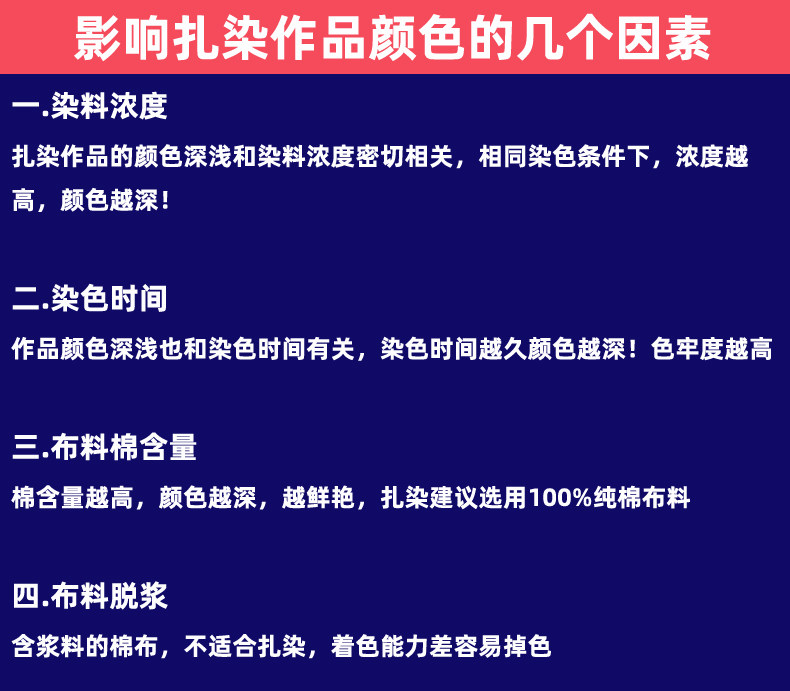 影响扎染作品颜色的几个因素

一.染料浓度

扎染作品的颜色深浅和染料浓度密切相关，相同染色条件下，浓度越高，颜色越深！

二.染色时间

作品颜色深浅也和染色时间有关，染色时间越久颜色越深！色牢度越高

三.布料棉含量

棉含量越高，颜色越深，越鲜艳，扎染建议选用100%纯棉布料

四.布料脱浆

含浆料的棉布，不适合扎染，着色能力差容易掉色